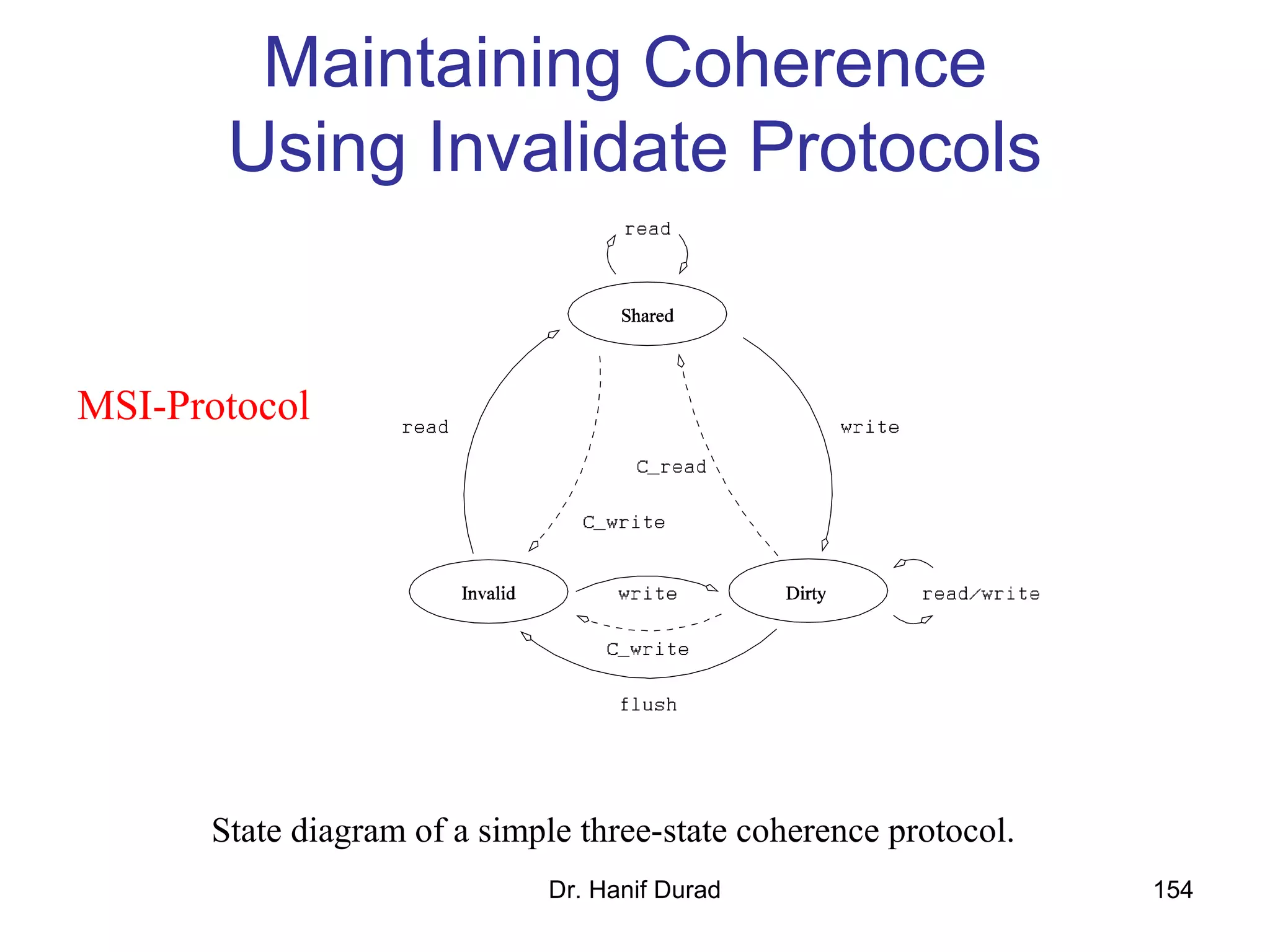 Maintaining Coherence Using Invalidate Protocols

MSI-Protocol

read

Shared

read

write

C_read

C_write

Invalid

write

Dirty

read/write

C_write

flush

State diagram of a simple three-state coherence protocol.

Dr. Hanif Durad

154